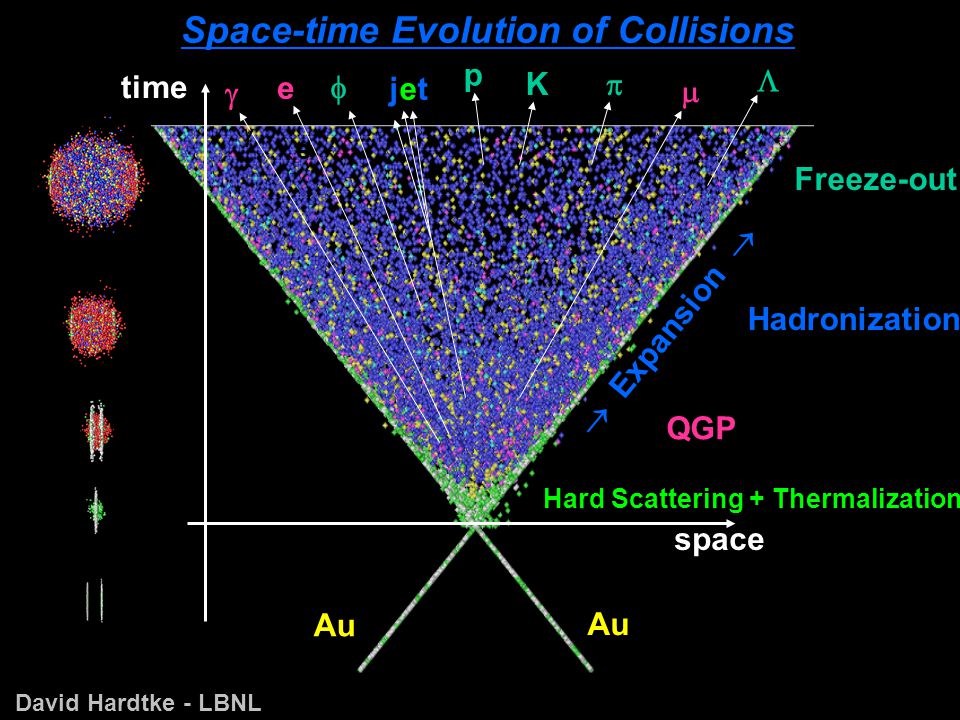 Space-time Evolution of Collisions

time $\gamma$ e $\phi$ jet p K $\pi$ $\mu$ $\Lambda$

Freeze-out

Expansion

Hadronization

QGP

Hard Scattering + Thermalization

space

Au

Au

David Hardtke - LBNL